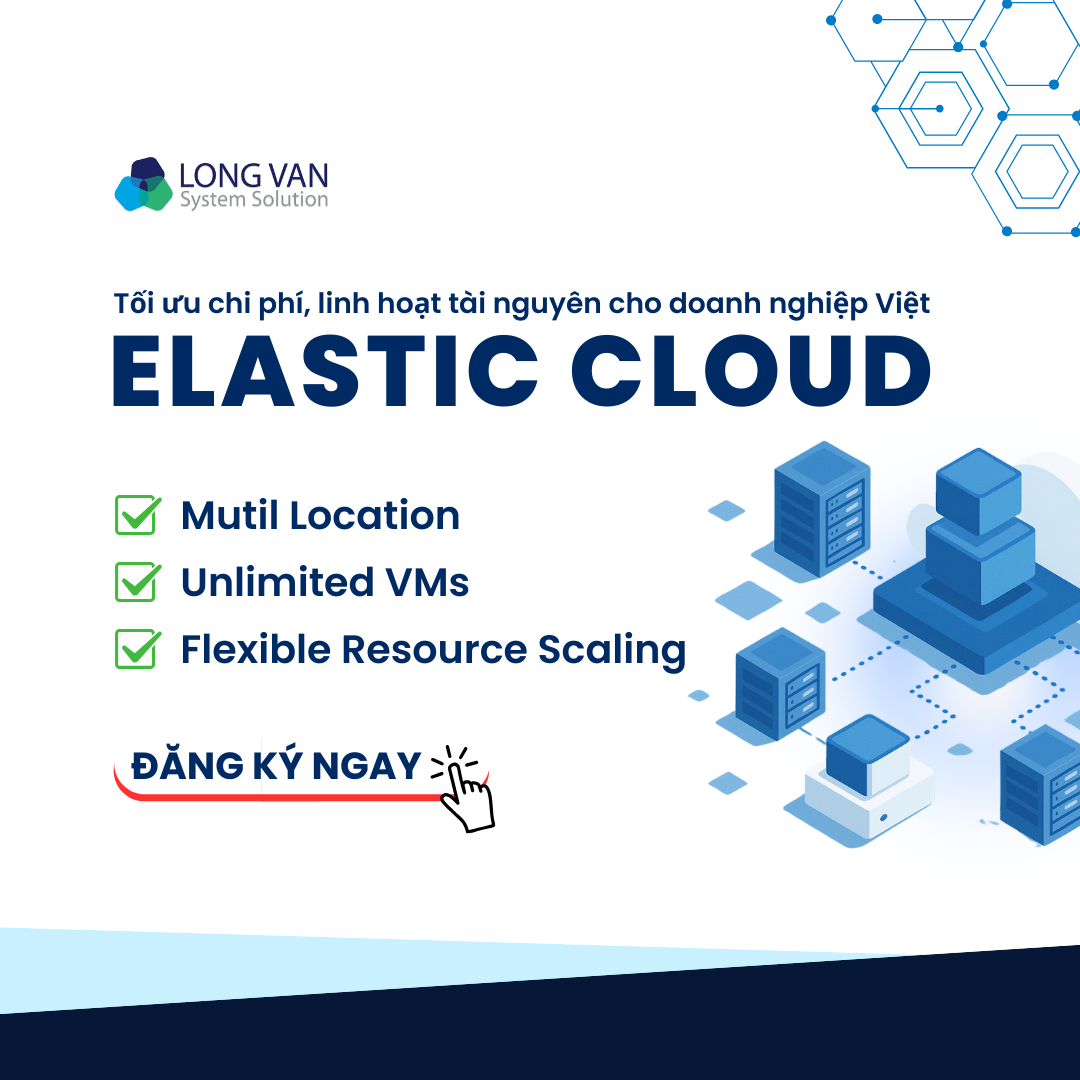 LONG VAN
System Solution

Tối ưu chi phí, linh hoạt tài nguyên cho doanh nghiệp Việt
ELASTIC CLOUD

Mutil Location
Unlimited VMs
Flexible Resource Scaling

ĐĂNG KÝ NGAY